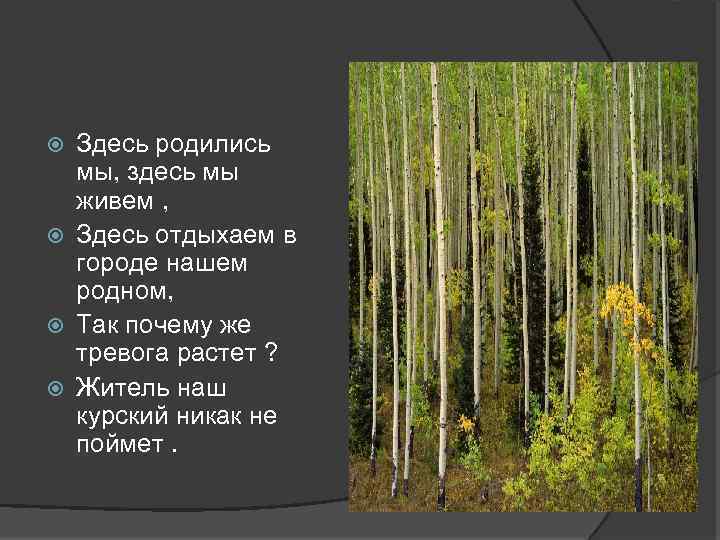 Здесь родились мы, здесь мы живем ,

Здесь отдыхаем в городе нашем родном,

Так почему же тревога растет ?

Житель наш курский никак не поймет .